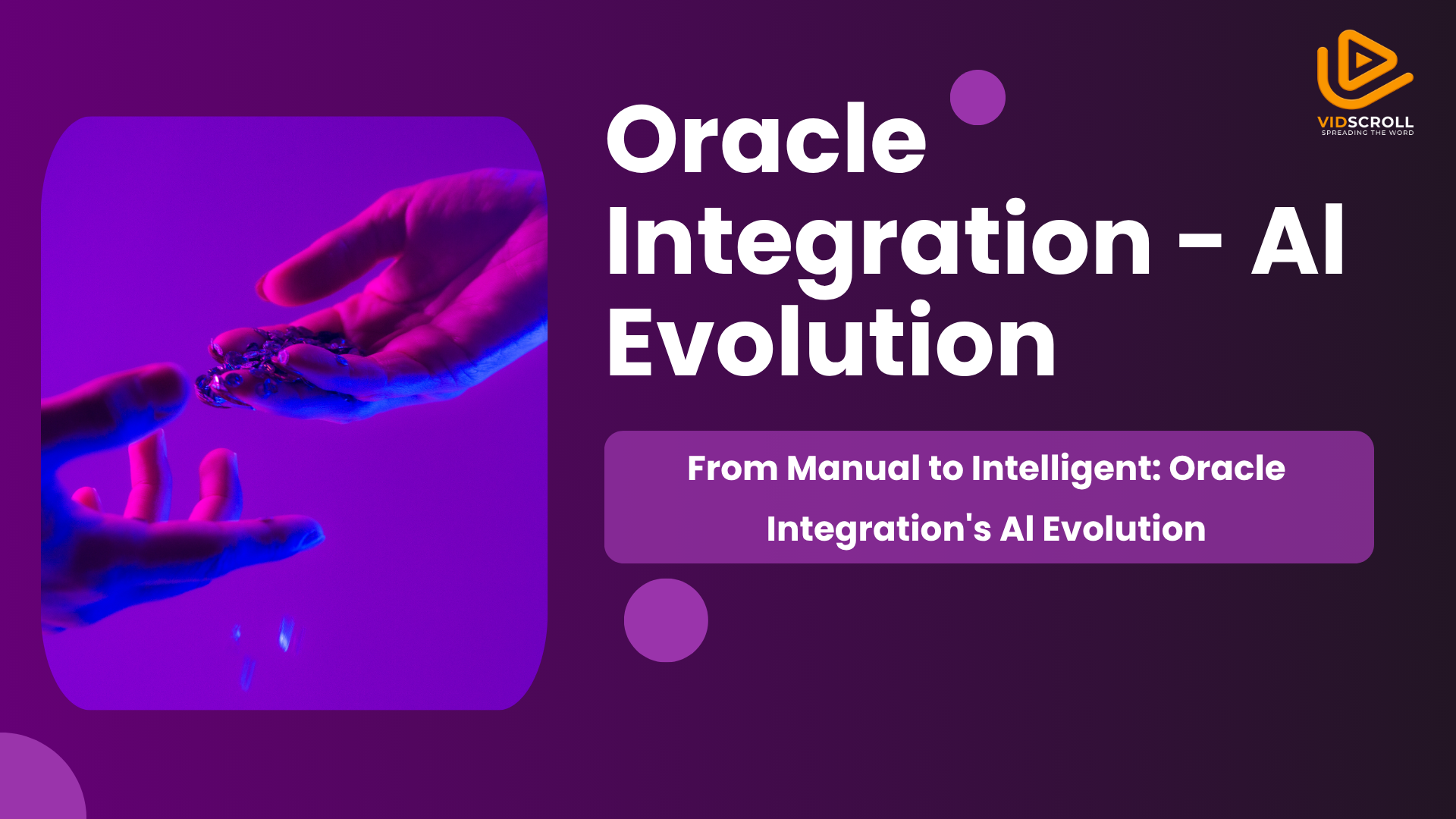 VIDSCROLL
SPREADING THE WORD

Oracle Integration - AI Evolution

From Manual to Intelligent: Oracle Integration's AI Evolution